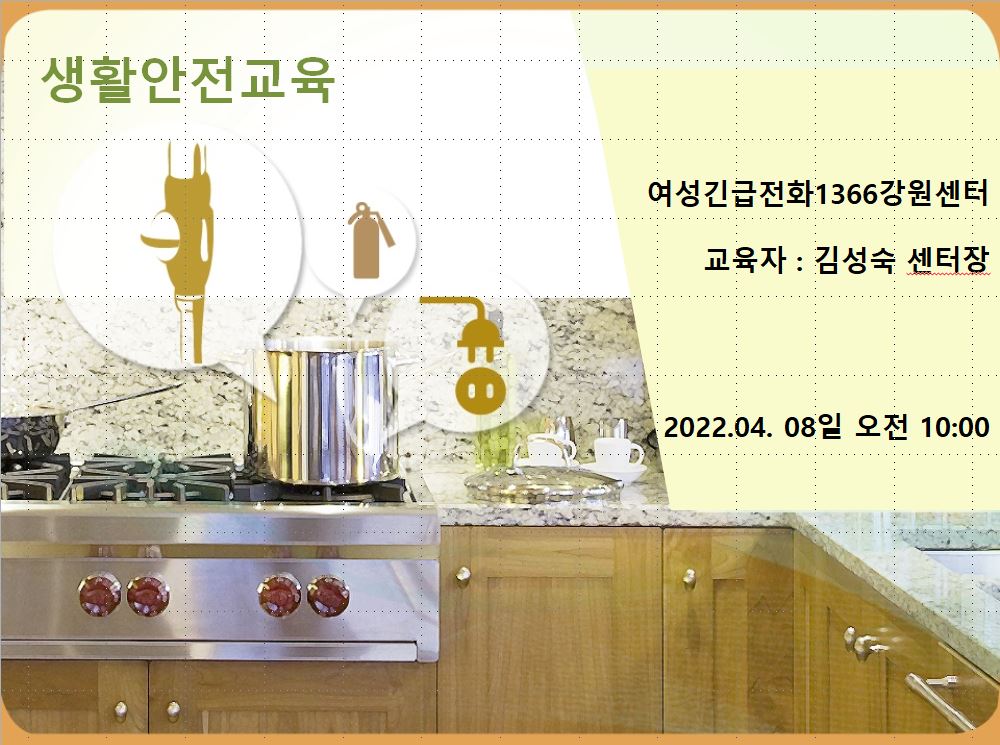 생활안전교육

여성긴급전화1366강원센터

교육자 : 김성숙 센터장

2022.04. 08일 오전 10:00